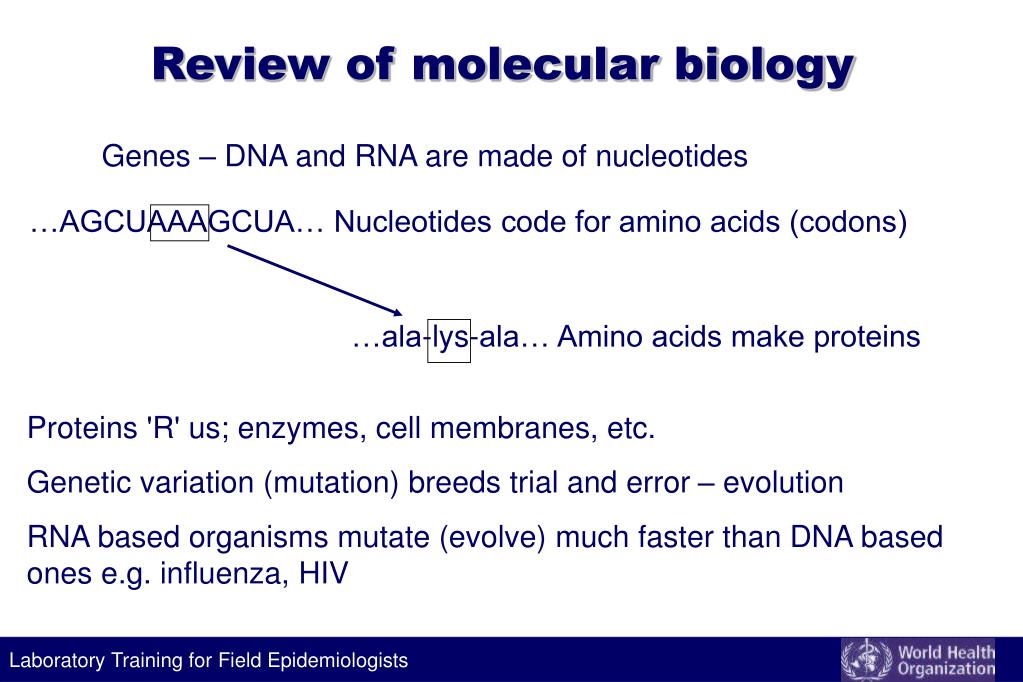 Review of molecular biology

Genes – DNA and RNA are made of nucleotides

…AGCUAAAGCUA… Nucleotides code for amino acids (codons)

…ala-lys-ala… Amino acids make proteins

Proteins 'R' us; enzymes, cell membranes, etc.

Genetic variation (mutation) breeds trial and error – evolution

RNA based organisms mutate (evolve) much faster than DNA based ones e.g. influenza, HIV

Laboratory Training for Field Epidemiologists

World Health Organization